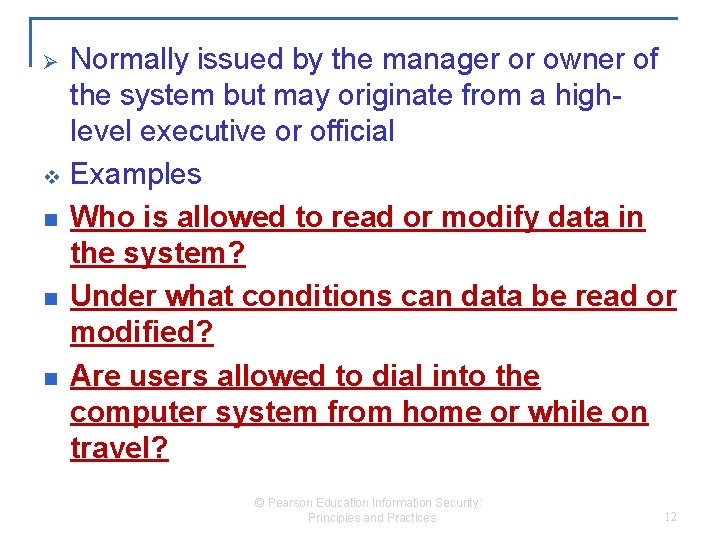 ➢ Normally issued by the manager or owner of the system but may originate from a high-level executive or official

❖ Examples

■ Who is allowed to read or modify data in the system?

■ Under what conditions can data be read or modified?

■ Are users allowed to dial into the computer system from home or while on travel?

© Pearson Education Information Security: Principles and Practices

12